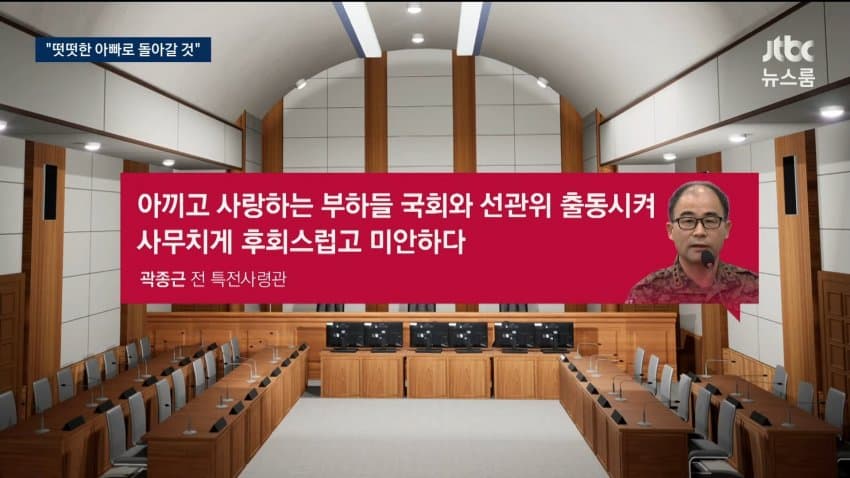 "떳떳한 아빠로 돌아갈 것"

jtbc
뉴스룸

아끼고 사랑하는 부하들 국회와 선관위 출동시켜
사무치게 후회스럽고 미안하다

곽종근 전 특전사령관